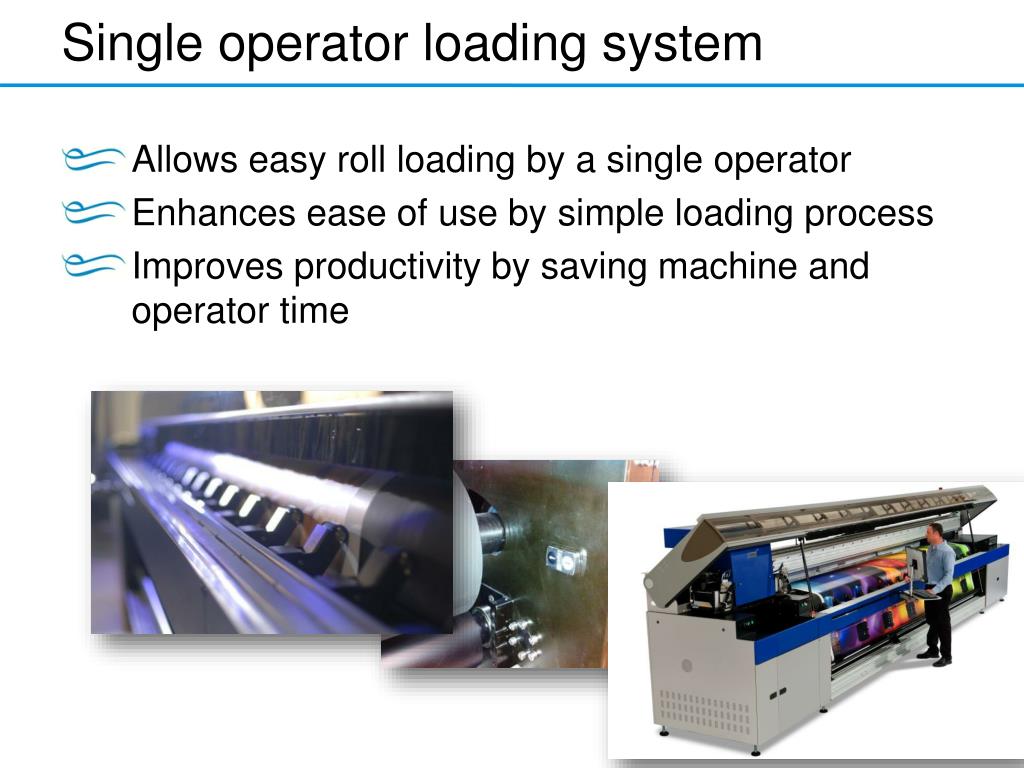 Single operator loading system

Allows easy roll loading by a single operator
Enhances ease of use by simple loading process
Improves productivity by saving machine and operator time